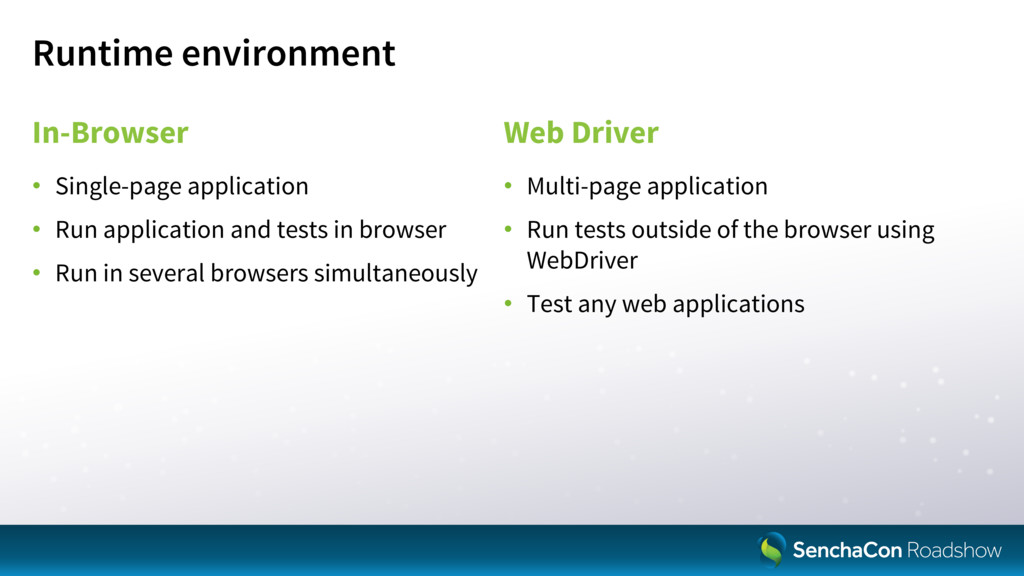 Runtime environment

In-Browser

• Single-page application
• Run application and tests in browser
• Run in several browsers simultaneously

Web Driver

• Multi-page application
• Run tests outside of the browser using WebDriver
• Test any web applications

SenchaCon Roadshow